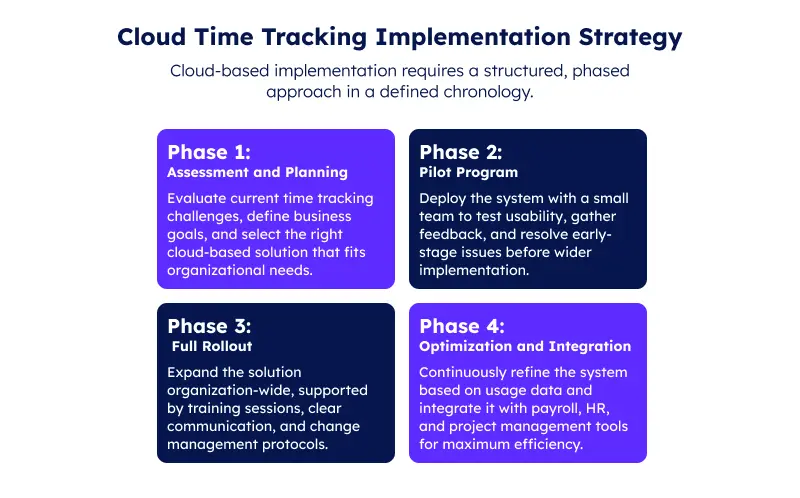 Cloud Time Tracking Implementation Strategy

Cloud-based implementation requires a structured, phased approach in a defined chronology.

Phase 1:
Assessment and Planning

Evaluate current time tracking challenges, define business goals, and select the right cloud-based solution that fits organizational needs.

Phase 2:
Pilot Program

Deploy the system with a small team to test usability, gather feedback, and resolve early-stage issues before wider implementation.

Phase 3:
Full Rollout

Expand the solution organization-wide, supported by training sessions, clear communication, and change management protocols.

Phase 4:
Optimization and Integration

Continuously refine the system based on usage data and integrate it with payroll, HR, and project management tools for maximum efficiency.